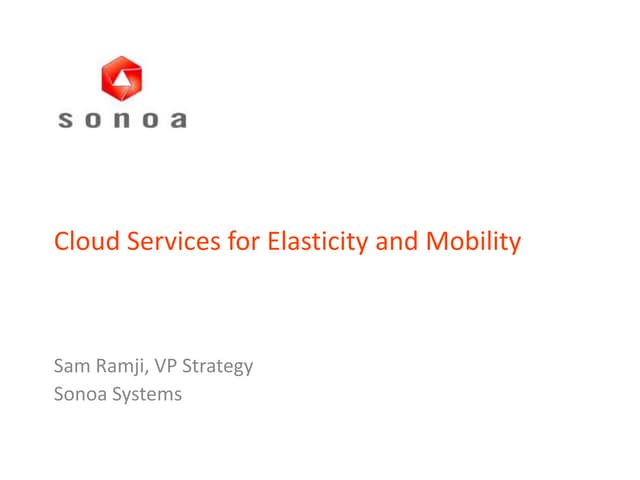 sonoa

Cloud Services for Elasticity and Mobility

Sam Ramji, VP Strategy
Sonoa Systems